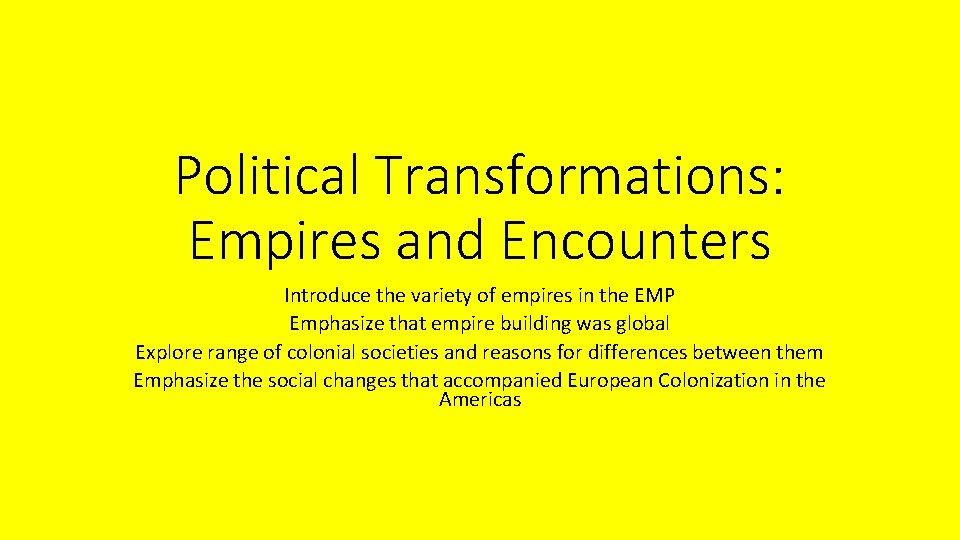 Political Transformations: Empires and Encounters

Introduce the variety of empires in the EMP
Emphasize that empire building was global
Explore range of colonial societies and reasons for differences between them
Emphasize the social changes that accompanied European Colonization in the Americas